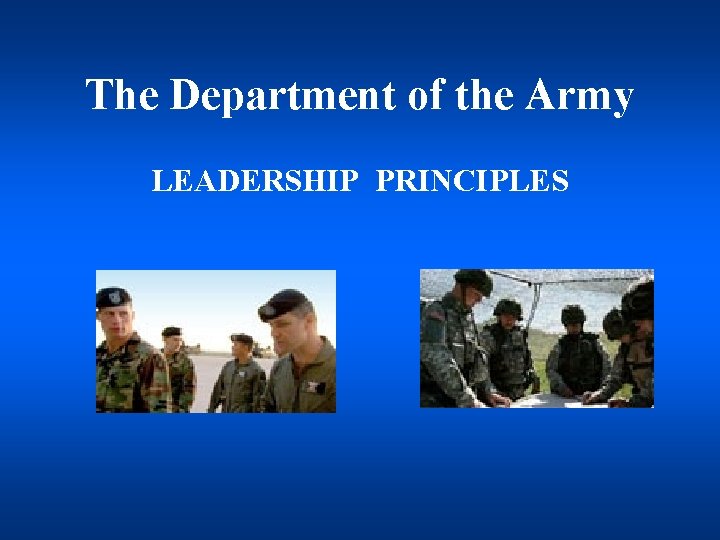 The Department of the Army

LEADERSHIP PRINCIPLES